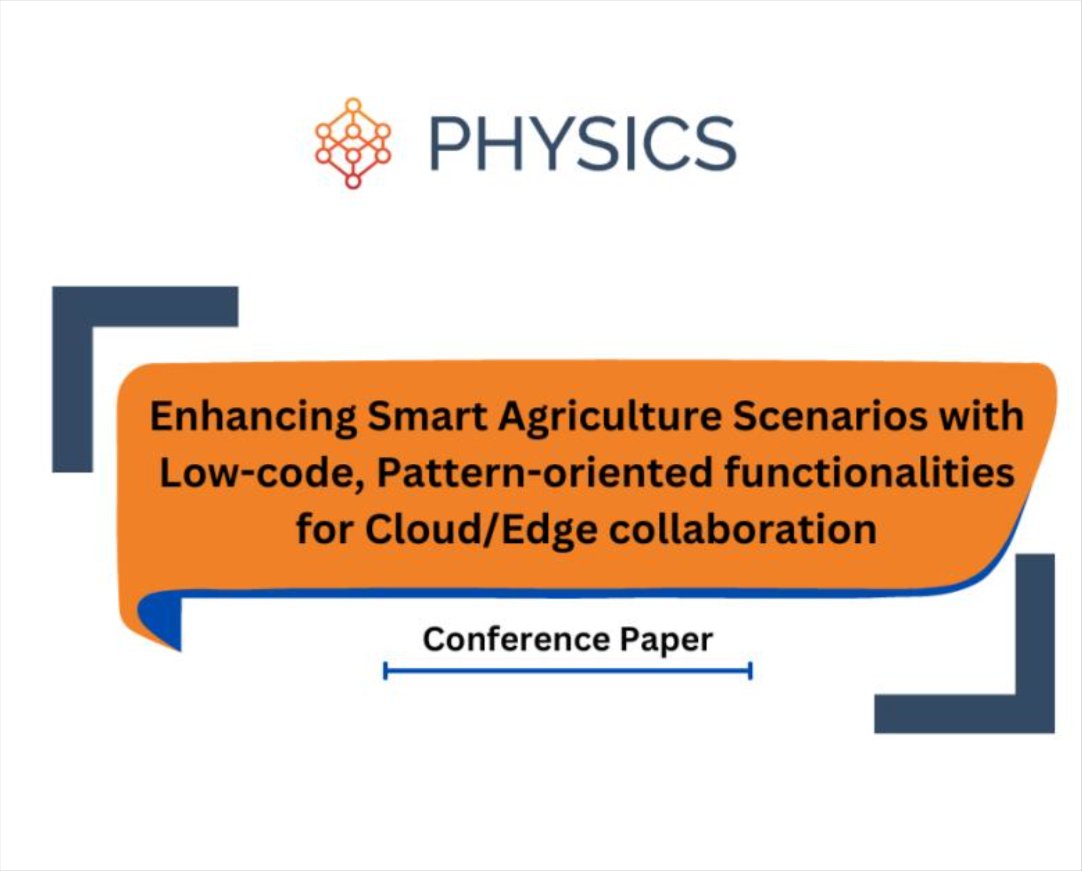 PHYSICS

Enhancing Smart Agriculture Scenarios with Low-code, Pattern-oriented functionalities for Cloud/Edge collaboration

Conference Paper